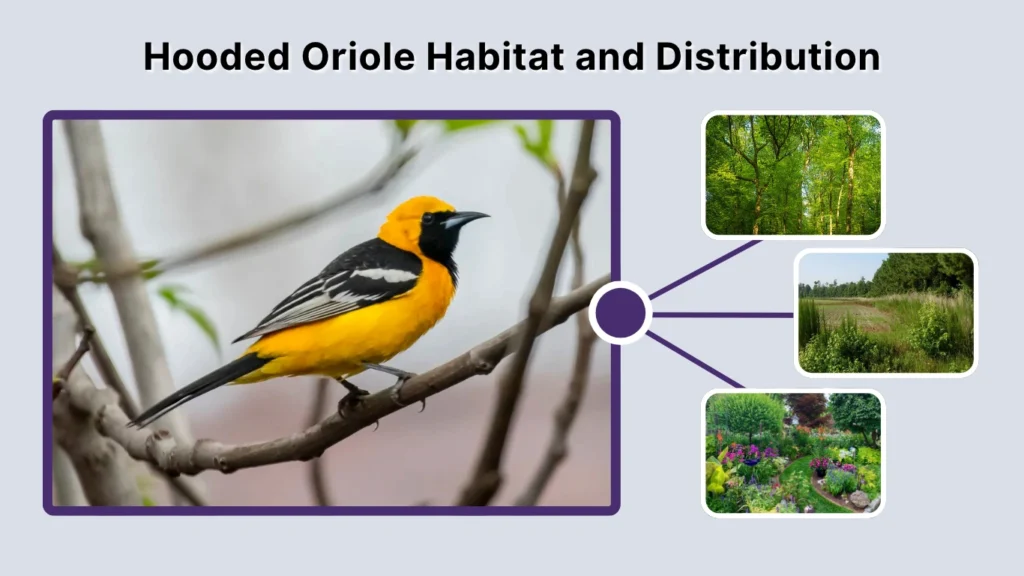 Hooded Oriole Habitat and Distribution